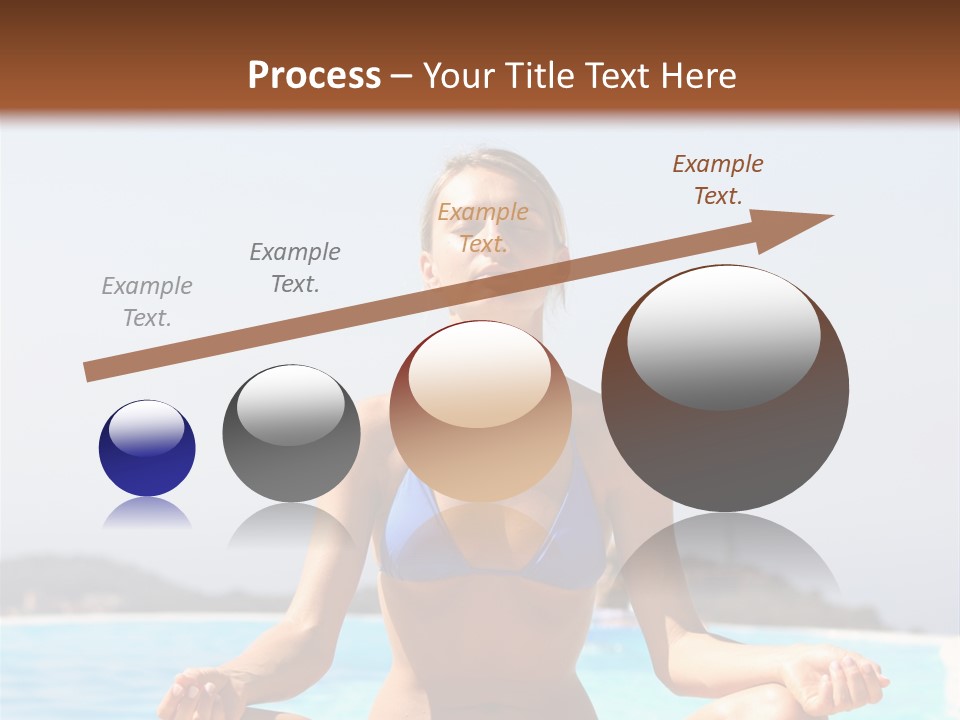 Process – Your Title Text Here

Example Text.

Example Text.

Example Text.

Example Text.